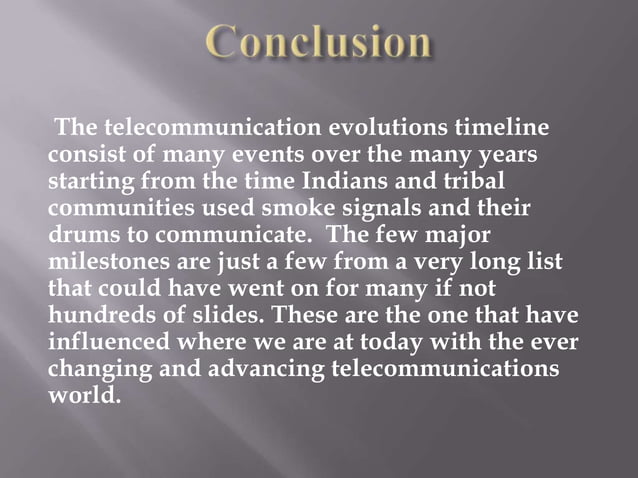 Conclusion

The telecommunication evolutions timeline consist of many events over the many years starting from the time Indians and tribal communities used smoke signals and their drums to communicate.  The few major milestones are just a few from a very long list that could have went on for many if not hundreds of slides. These are the one that have influenced where we are at today with the ever changing and advancing telecommunications world.